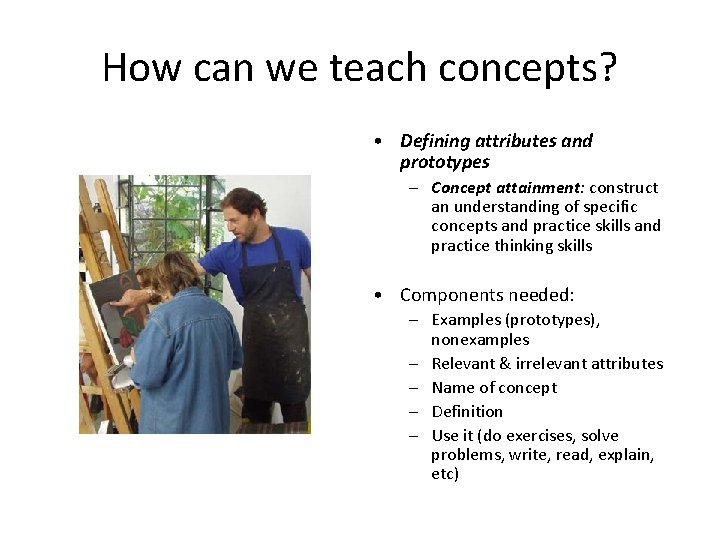 How can we teach concepts?

• Defining attributes and prototypes
  – Concept attainment: construct an understanding of specific concepts and practice skills and practice thinking skills

• Components needed:
  – Examples (prototypes), nonexamples
  – Relevant & irrelevant attributes
  – Name of concept
  – Definition
  – Use it (do exercises, solve problems, write, read, explain, etc)